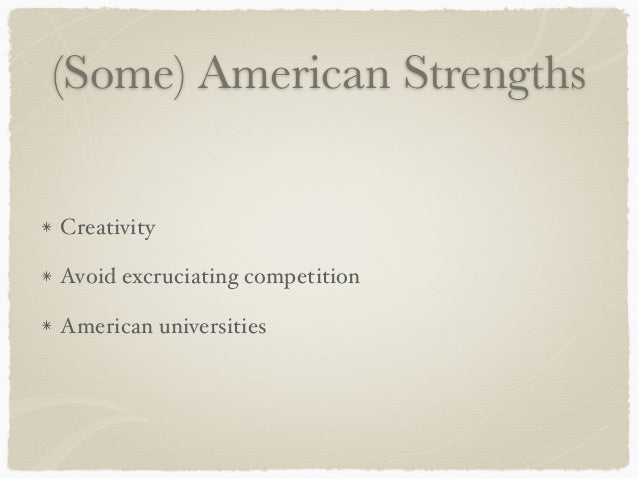 (Some) American Strengths

* Creativity

* Avoid excruciating competition

* American universities